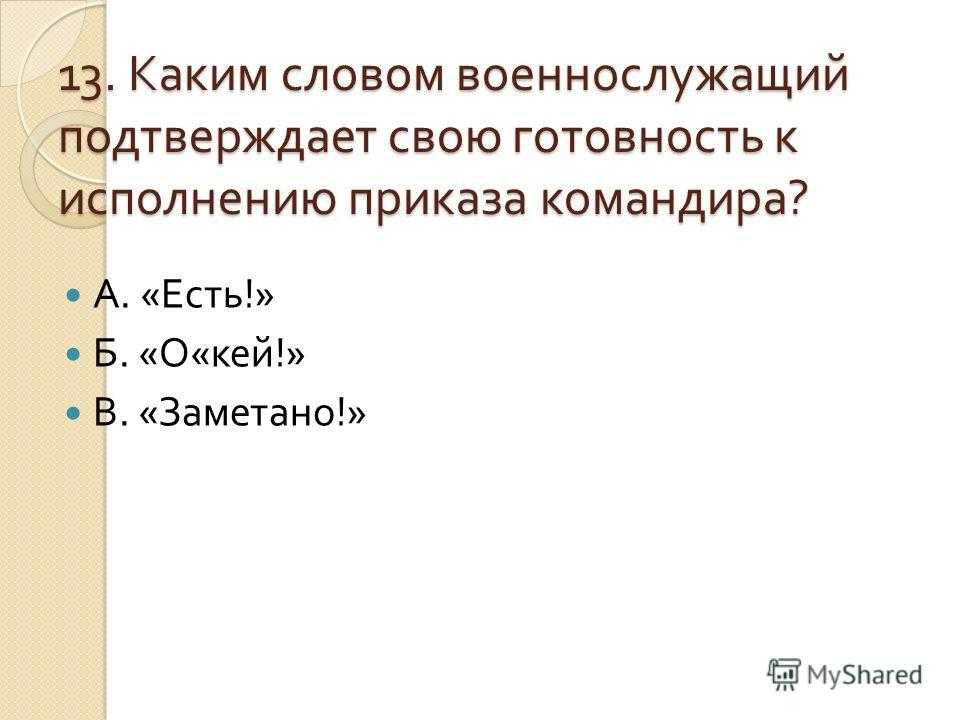 13. Каким словом военнослужащий подтверждает свою готовность к исполнению приказа командира?

А. «Есть!»
Б. «О«кей!»
В. «Заметано!»

MyShared